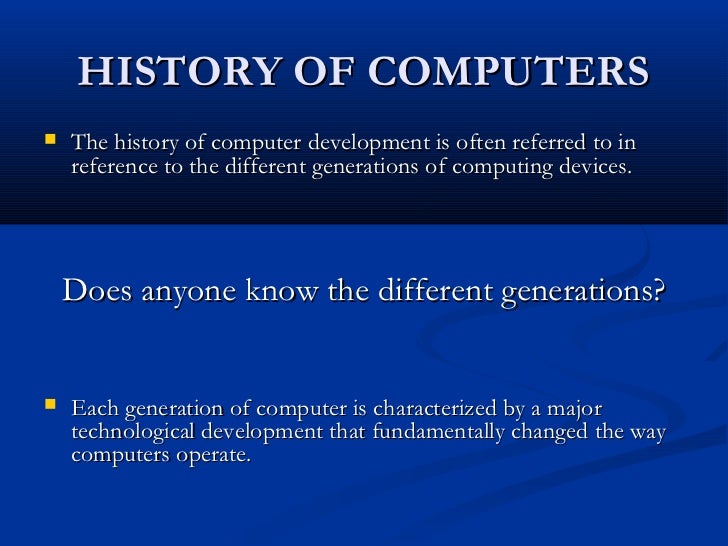 HISTORY OF COMPUTERS

The history of computer development is often referred to in reference to the different generations of computing devices.

Does anyone know the different generations?

Each generation of computer is characterized by a major technological development that fundamentally changed the way computers operate.